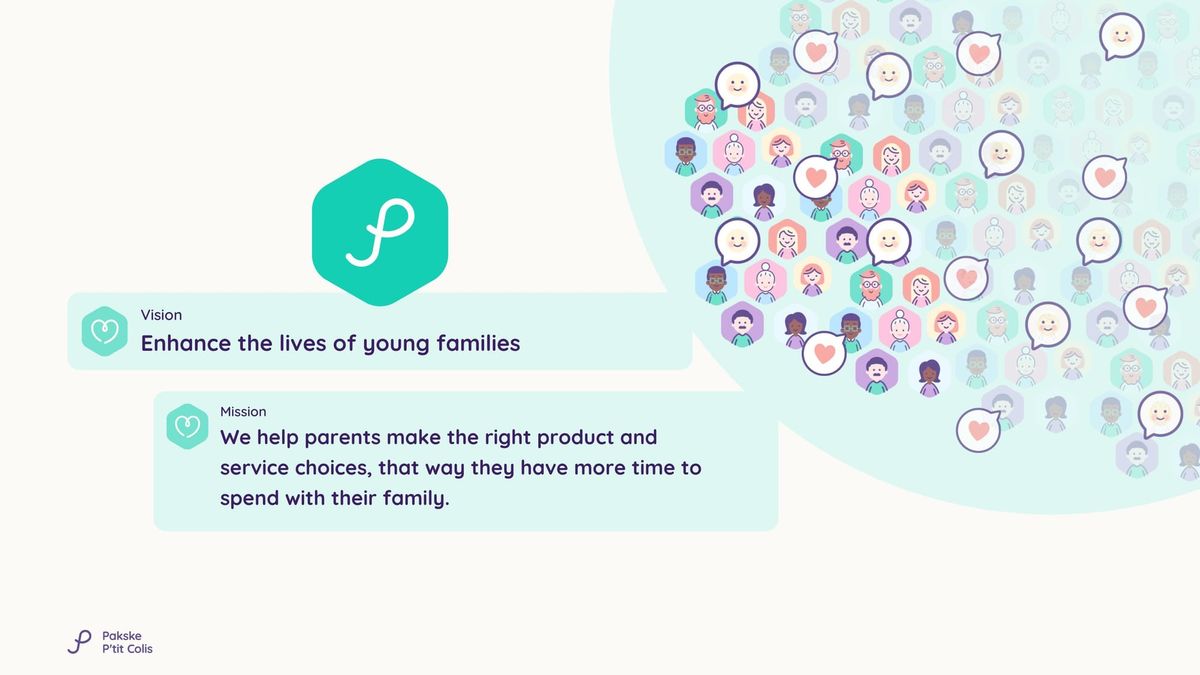 Vision
Enhance the lives of young families

Mission
We help parents make the right product and service choices, that way they have more time to spend with their family.

Pakske
P'tit Colis